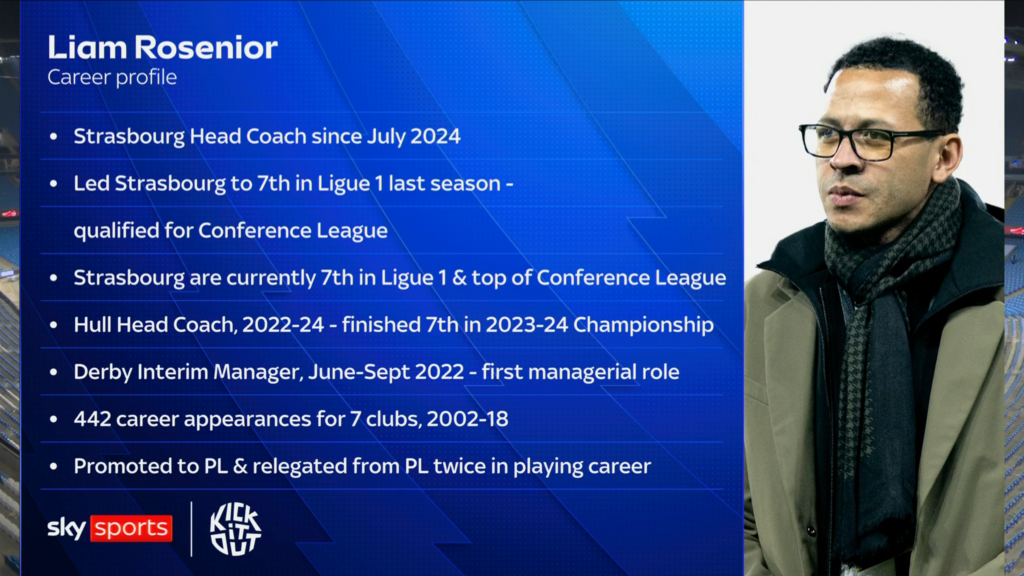 Liam Rosenior
Career profile

• Strasbourg Head Coach since July 2024
• Led Strasbourg to 7th in Ligue 1 last season - qualified for Conference League
• Strasbourg are currently 7th in Ligue 1 & top of Conference League
• Hull Head Coach, 2022-24 - finished 7th in 2023-24 Championship
• Derby Interim Manager, June-Sept 2022 - first managerial role
• 442 career appearances for 7 clubs, 2002-18
• Promoted to PL & relegated from PL twice in playing career

sky sports
KICK IT OUT